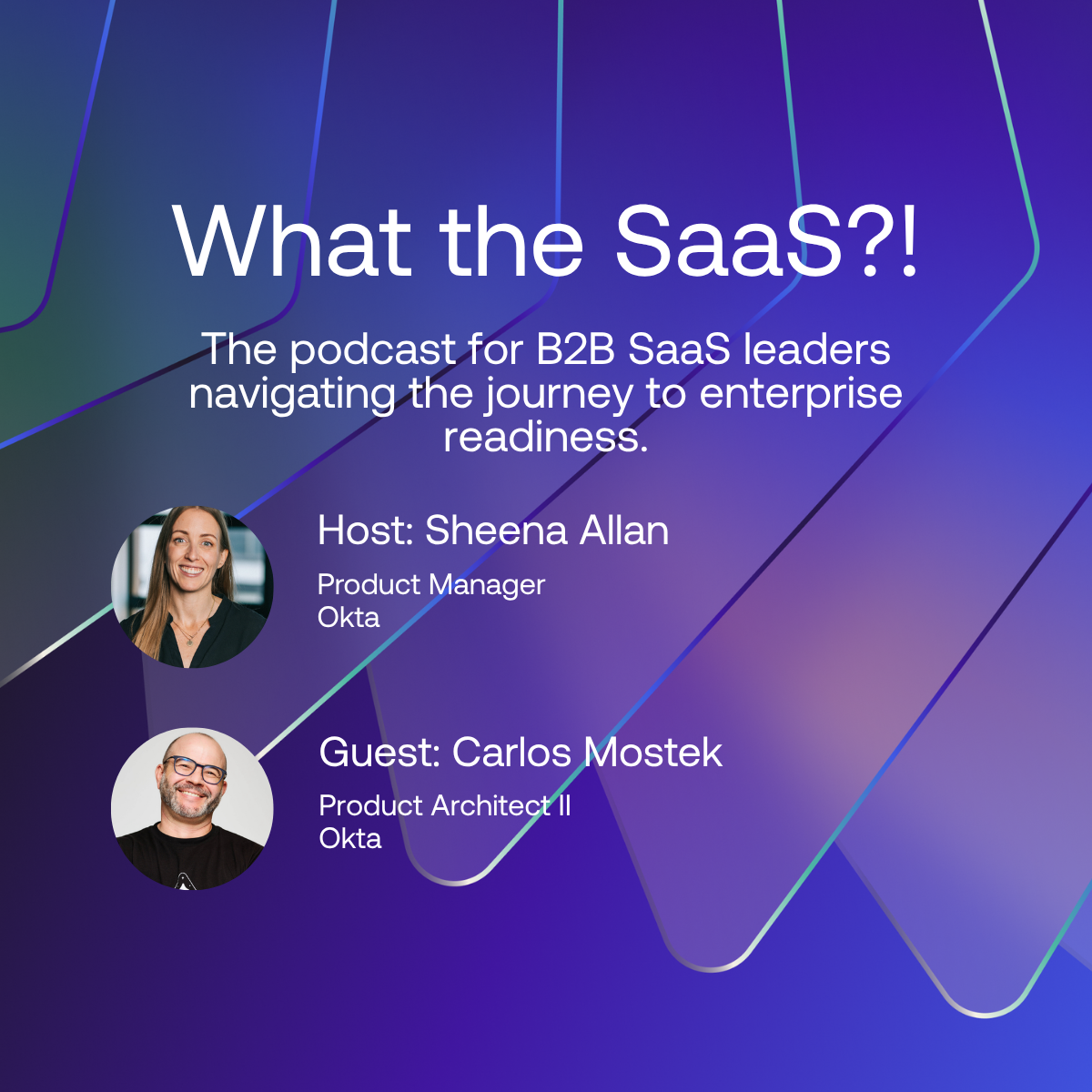 What the SaaS?!

The podcast for B2B SaaS leaders navigating the journey to enterprise readiness.

Host: Sheena Allan

Product Manager
Okta

Guest: Carlos Mostek

Product Architect II
Okta